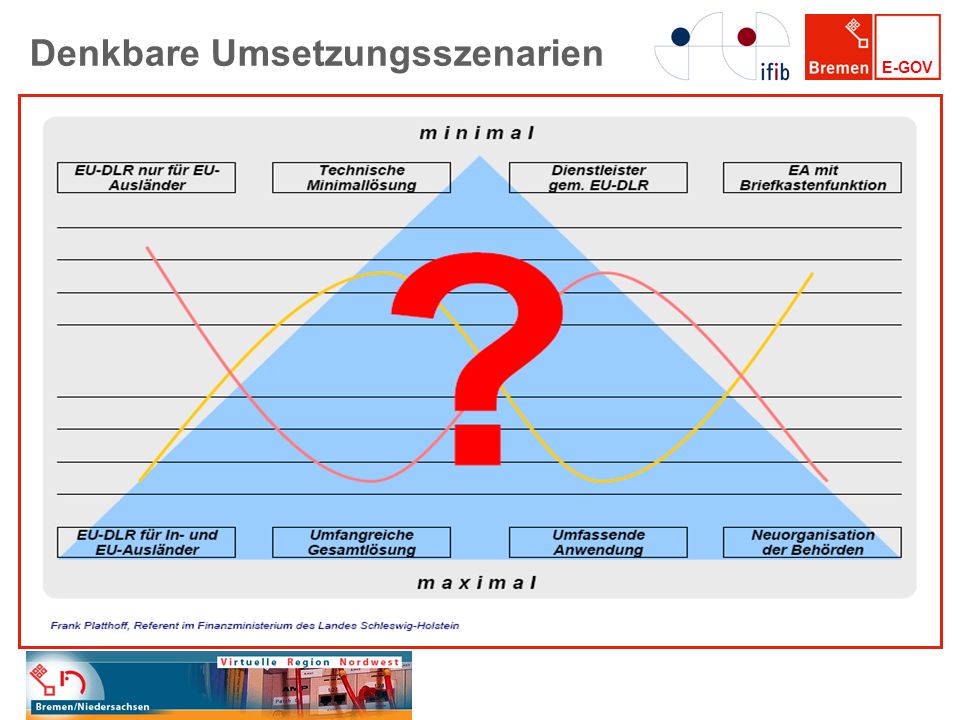 Denkbare Umsetzungsszenarien

ifib

Bremen E-GOV

minimal

EU-DLR nur für EU-Ausländer

Technische Minimallösung

Dienstleister gem. EU-DLR

EA mit Briefkastenfunktion

?

EU-DLR für In- und EU-Ausländer

Umfangreiche Gesamtlösung

Umfassende Anwendung

Neuorganisation der Behörden

maximal

Frank Platthoff, Referent im Finanzministerium des Landes Schleswig-Holstein

Virtuelle Region Nordwest

Bremen/Niedersachsen